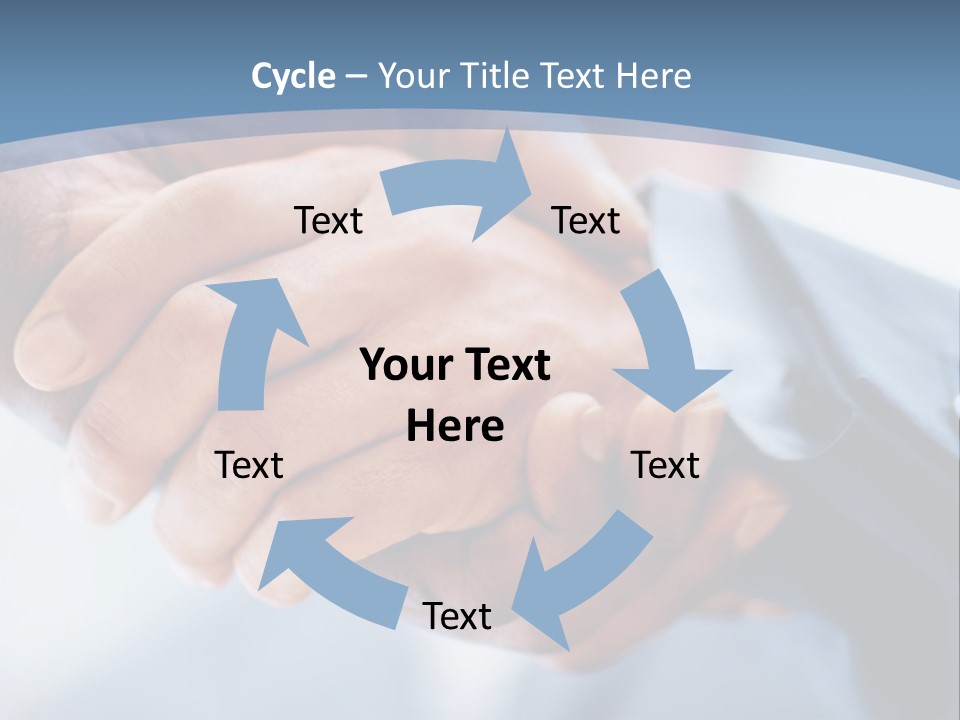 Cycle – Your Title Text Here

Text

Text

Your Text Here

Text

Text

Text